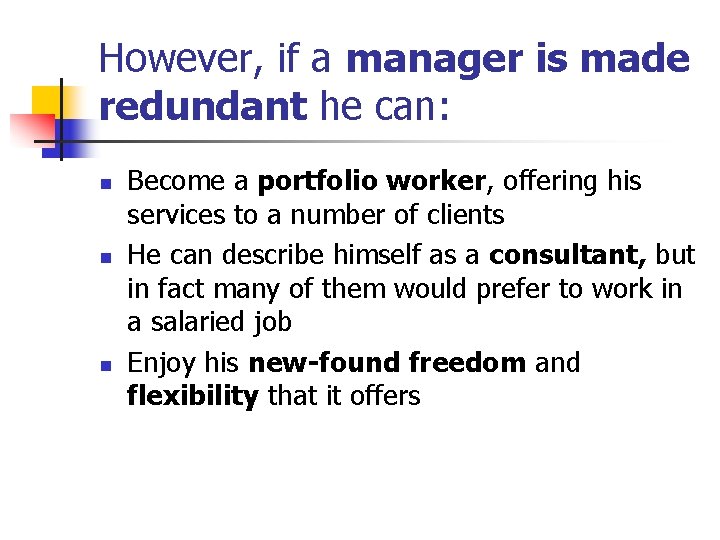 However, if a manager is made redundant he can:

- Become a portfolio worker, offering his services to a number of clients
- He can describe himself as a consultant, but in fact many of them would prefer to work in a salaried job
- Enjoy his new-found freedom and flexibility that it offers